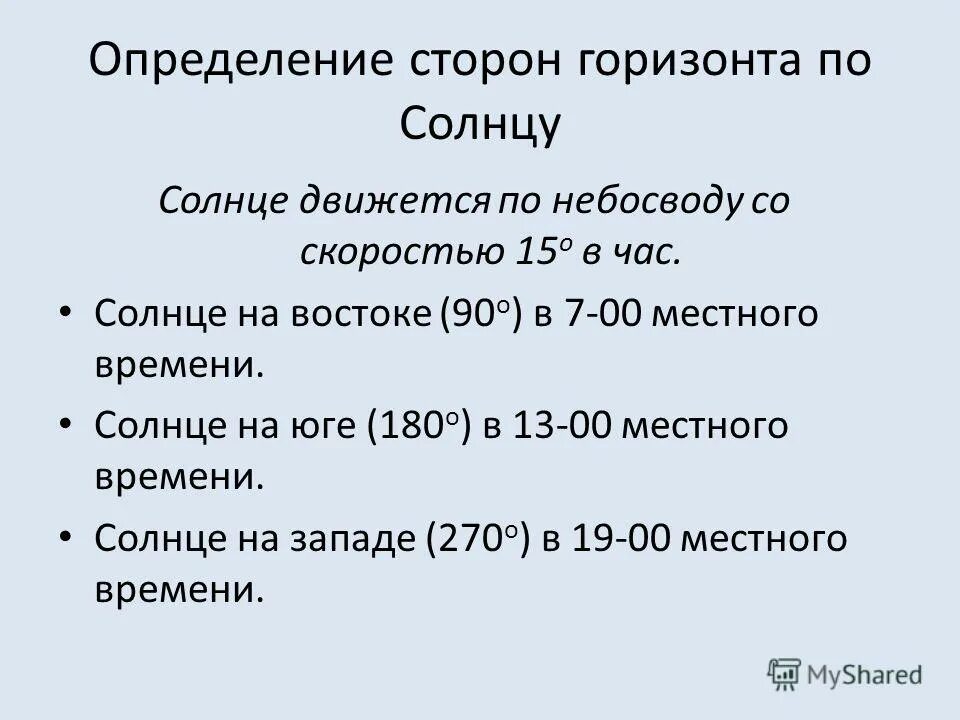 Определение сторон горизонта по Солнцу

Солнце движется по небосводу со скоростью $15^o$ в час.

• Солнце на востоке ($90^o$) в 7-00 местного времени.

• Солнце на юге ($180^o$) в 13-00 местного времени.

• Солнце на западе ($270^o$) в 19-00 местного времени.

MyShared